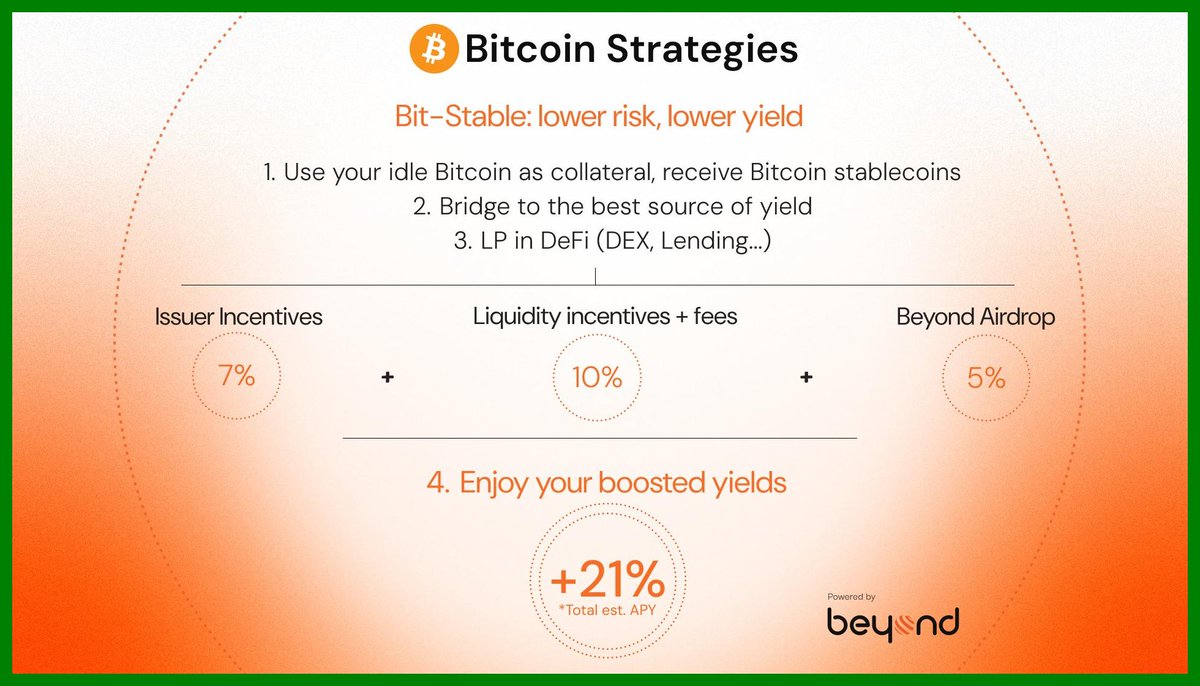 Bitcoin Strategies

Bit-Stable: lower risk, lower yield

1. Use your idle Bitcoin as collateral, receive Bitcoin stablecoins
2. Bridge to the best source of yield
3. LP in DeFi (DEX, Lending...)

Issuer Incentives
7%
+
Liquidity incentives + fees
10%
+
Beyond Airdrop
5%

4. Enjoy your boosted yields

+21%
*Total est. APY

Powered by
beyond